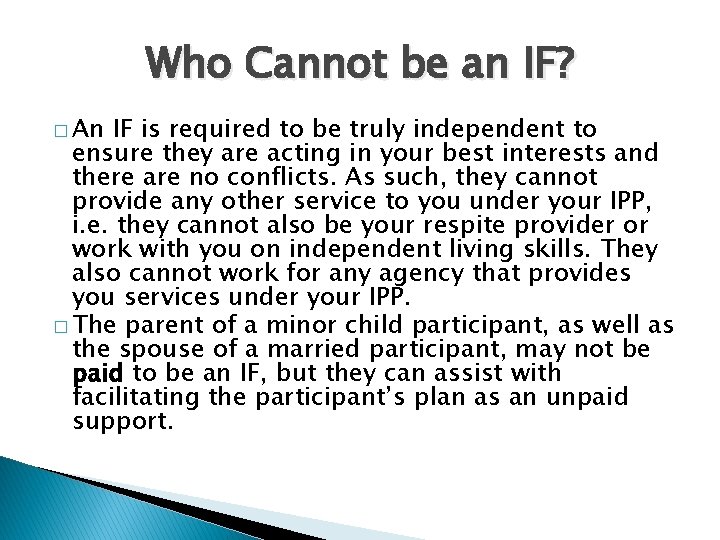 Who Cannot be an IF?

□ An IF is required to be truly independent to ensure they are acting in your best interests and there are no conflicts. As such, they cannot provide any other service to you under your IPP, i.e. they cannot also be your respite provider or work with you on independent living skills. They also cannot work for any agency that provides you services under your IPP.

□ The parent of a minor child participant, as well as the spouse of a married participant, may not be paid to be an IF, but they can assist with facilitating the participant's plan as an unpaid support.